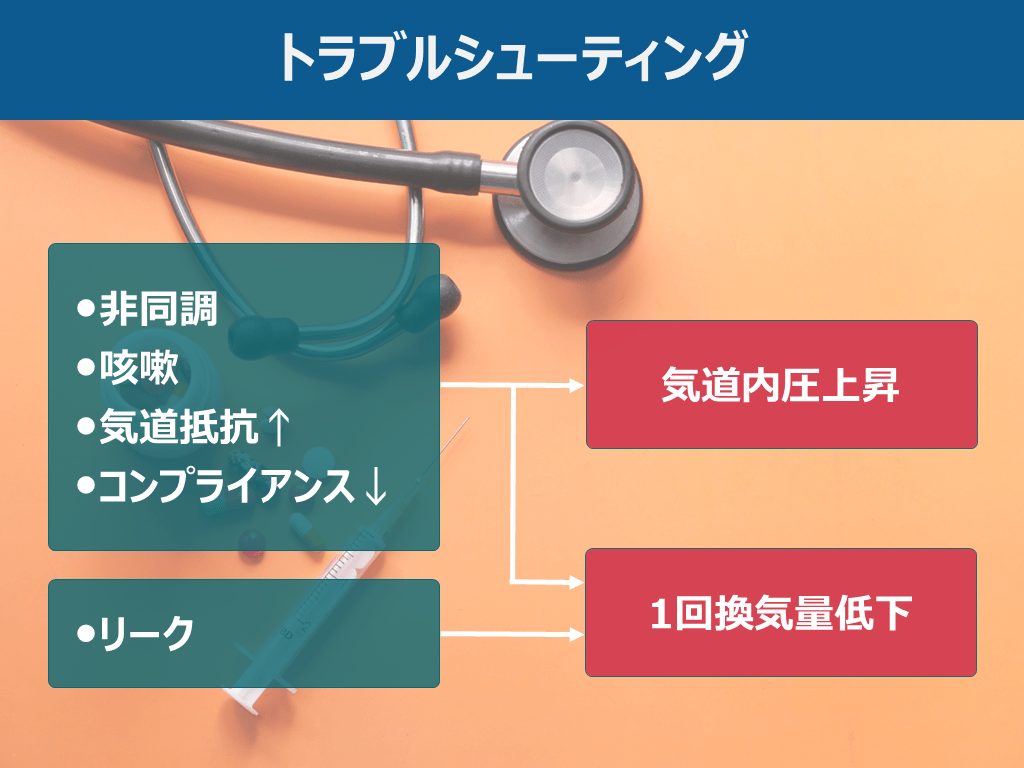 トラブルシューティング

●非同調
●咳嗽
●気道抵抗↑
●コンプライアンス↓

●リーク

気道内圧上昇

1回換気量低下